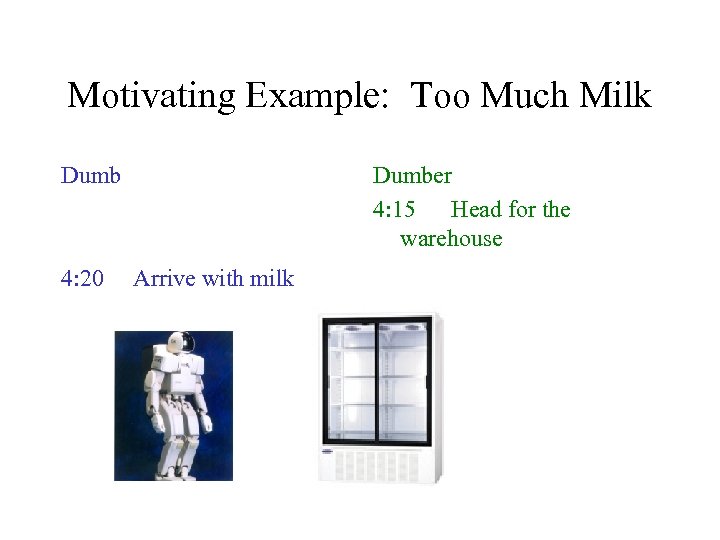 Motivating Example: Too Much Milk

Dumb

4:20 Arrive with milk

Dumber

4:15 Head for the warehouse